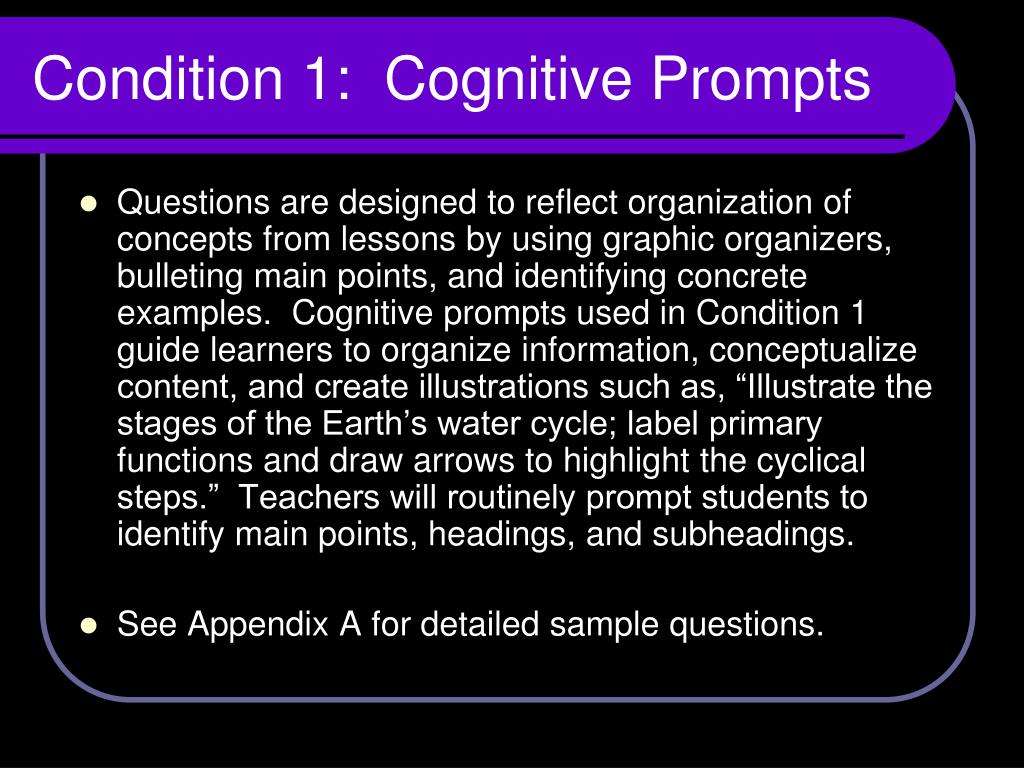 Condition 1: Cognitive Prompts

- Questions are designed to reflect organization of concepts from lessons by using graphic organizers, bulleting main points, and identifying concrete examples. Cognitive prompts used in Condition 1 guide learners to organize information, conceptualize content, and create illustrations such as, “Illustrate the stages of the Earth’s water cycle; label primary functions and draw arrows to highlight the cyclical steps.” Teachers will routinely prompt students to identify main points, headings, and subheadings.

- See Appendix A for detailed sample questions.